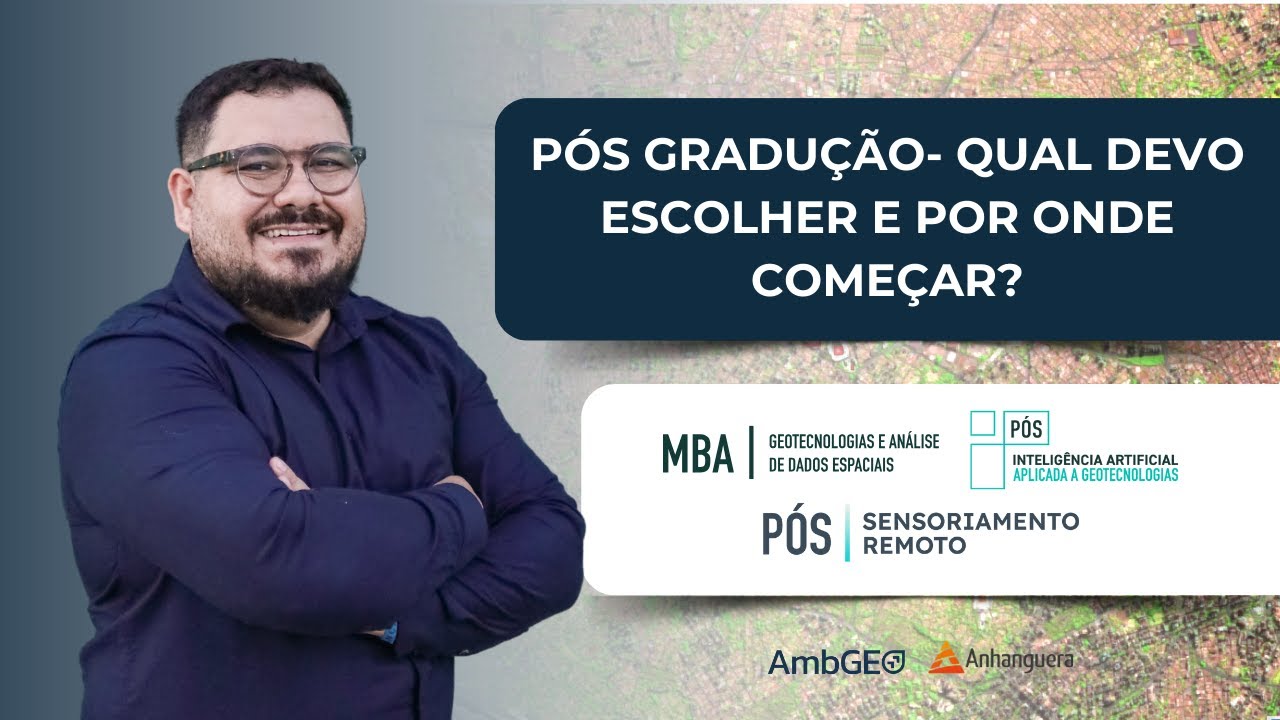 PÓS GRADUÇÃO- QUAL DEVO ESCOLHER E POR ONDE COMEÇAR?

MBA | GEOTECNOLOGIAS E ANÁLISE DE DADOS ESPACIAIS

PÓS
INTELIGÊNCIA ARTIFICIAL
APLICADA A GEOTECNOLOGIAS

PÓS | SENSORIAMENTO REMOTO

AmbGEO

Anhanguera